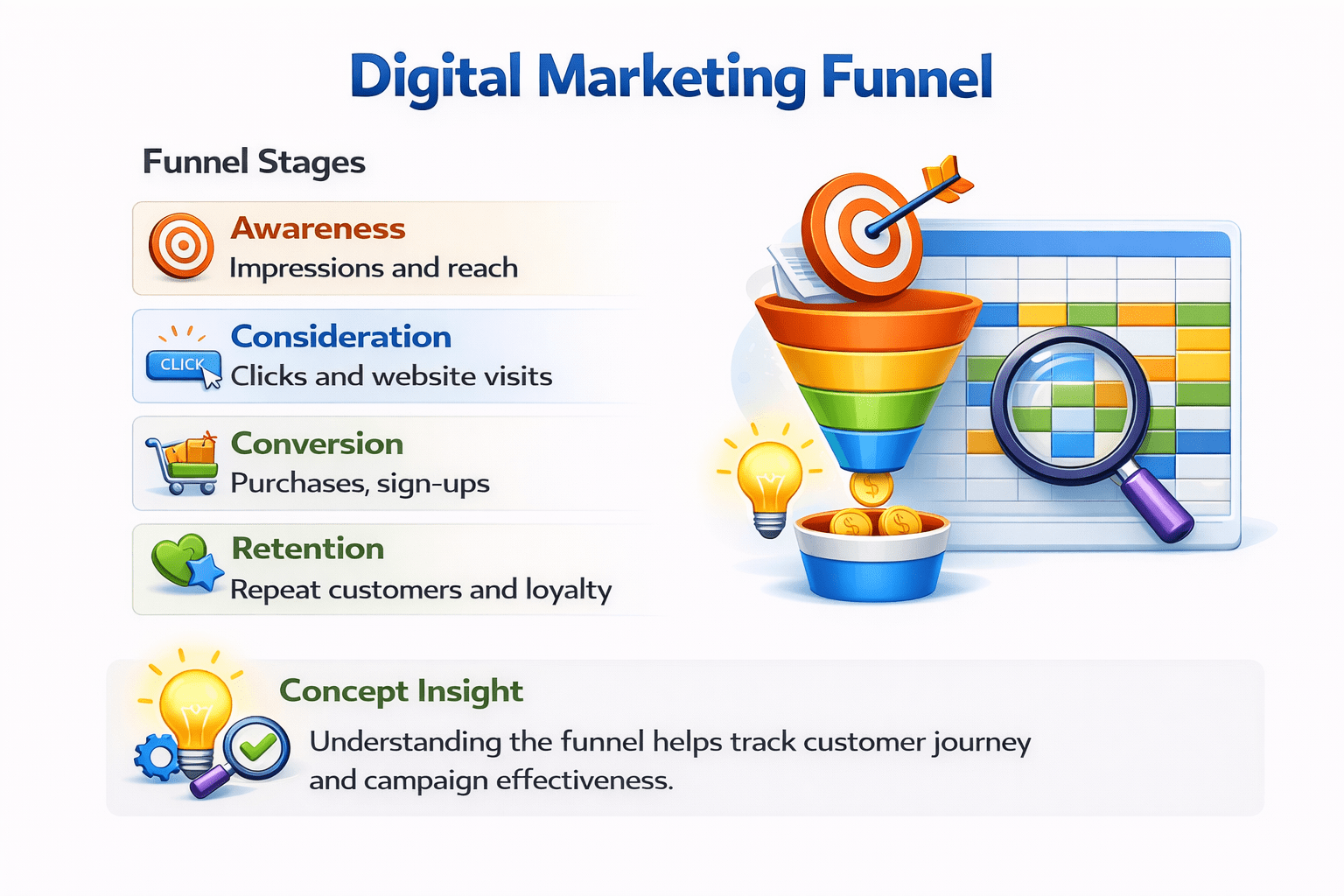 Digital Marketing Funnel

Funnel Stages

Awareness
Impressions and reach

CLICK
Consideration
Clicks and website visits

Conversion
Purchases, sign-ups

Retention
Repeat customers and loyalty

Concept Insight
Understanding the funnel helps track customer journey and campaign effectiveness.